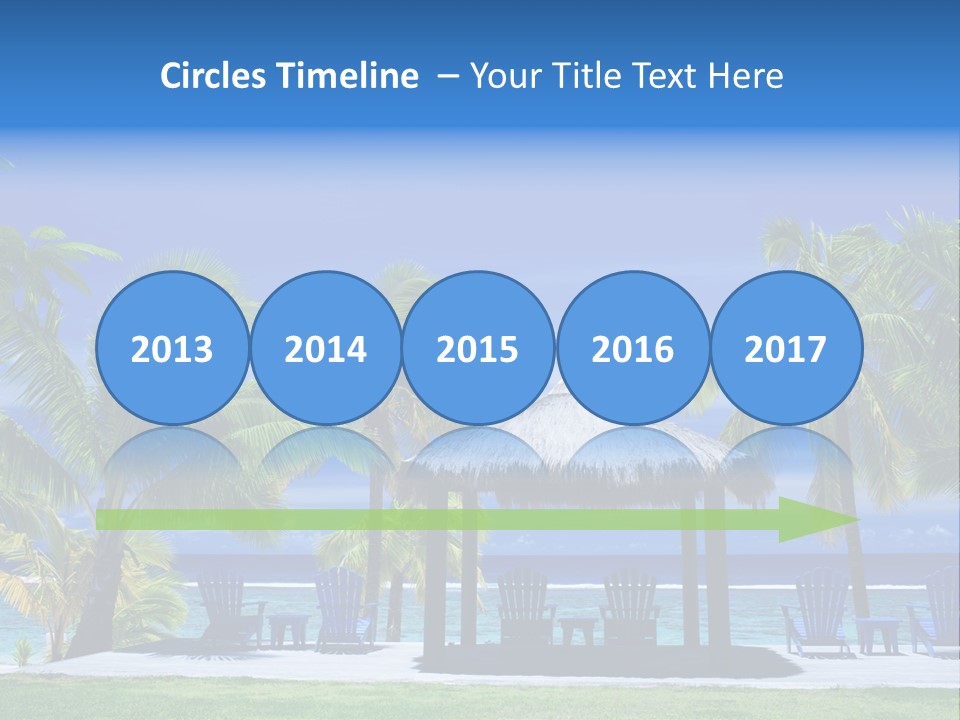 Circles Timeline – Your Title Text Here

2013
2014
2015
2016
2017